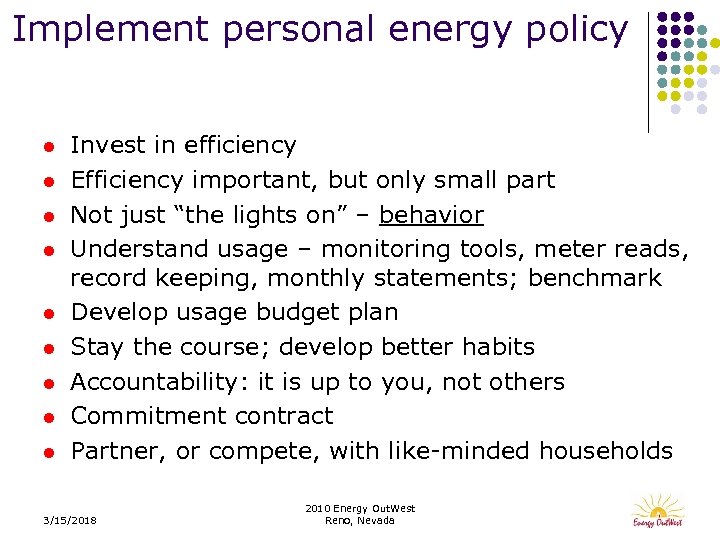 Implement personal energy policy

- Invest in efficiency
- Efficiency important, but only small part
- Not just “the lights on” – behavior
- Understand usage – monitoring tools, meter reads, record keeping, monthly statements; benchmark
- Develop usage budget plan
- Stay the course; develop better habits
- Accountability: it is up to you, not others
- Commitment contract
- Partner, or compete, with like-minded households

3/15/2018

2010 Energy OutWest
Reno, Nevada

Energy OutWest